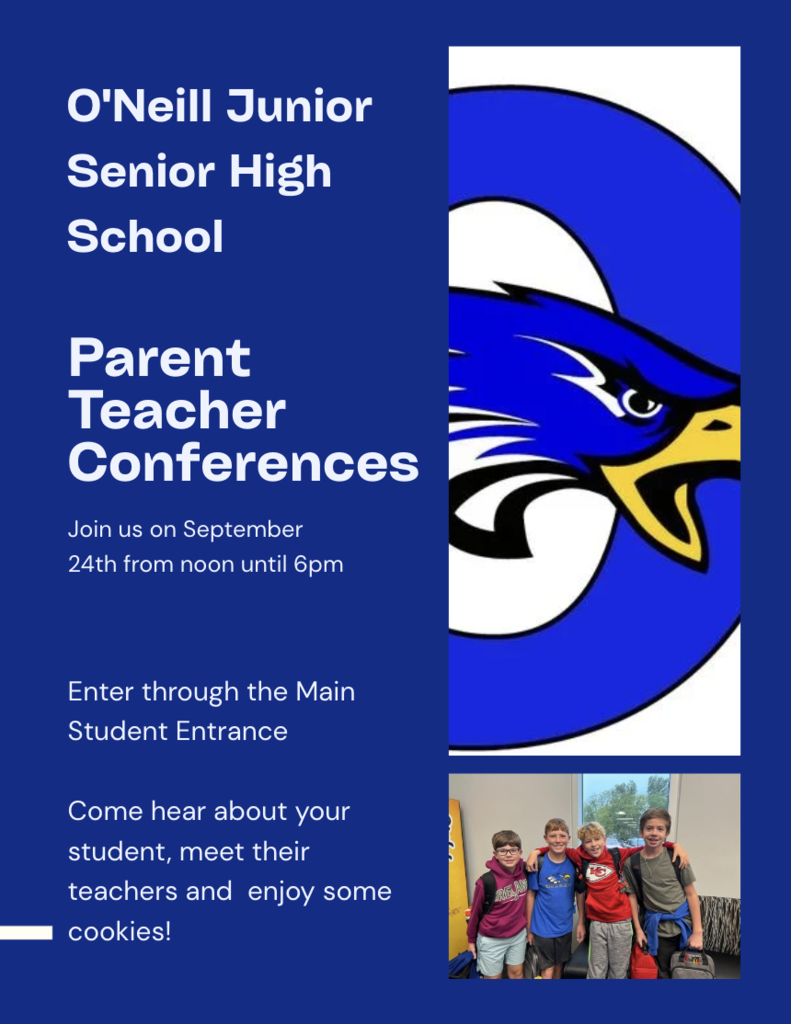 O'Neill Junior Senior High School

Parent Teacher Conferences

Join us on September 24th from noon until 6pm

Enter through the Main Student Entrance

Come hear about your student, meet their teachers and enjoy some cookies!